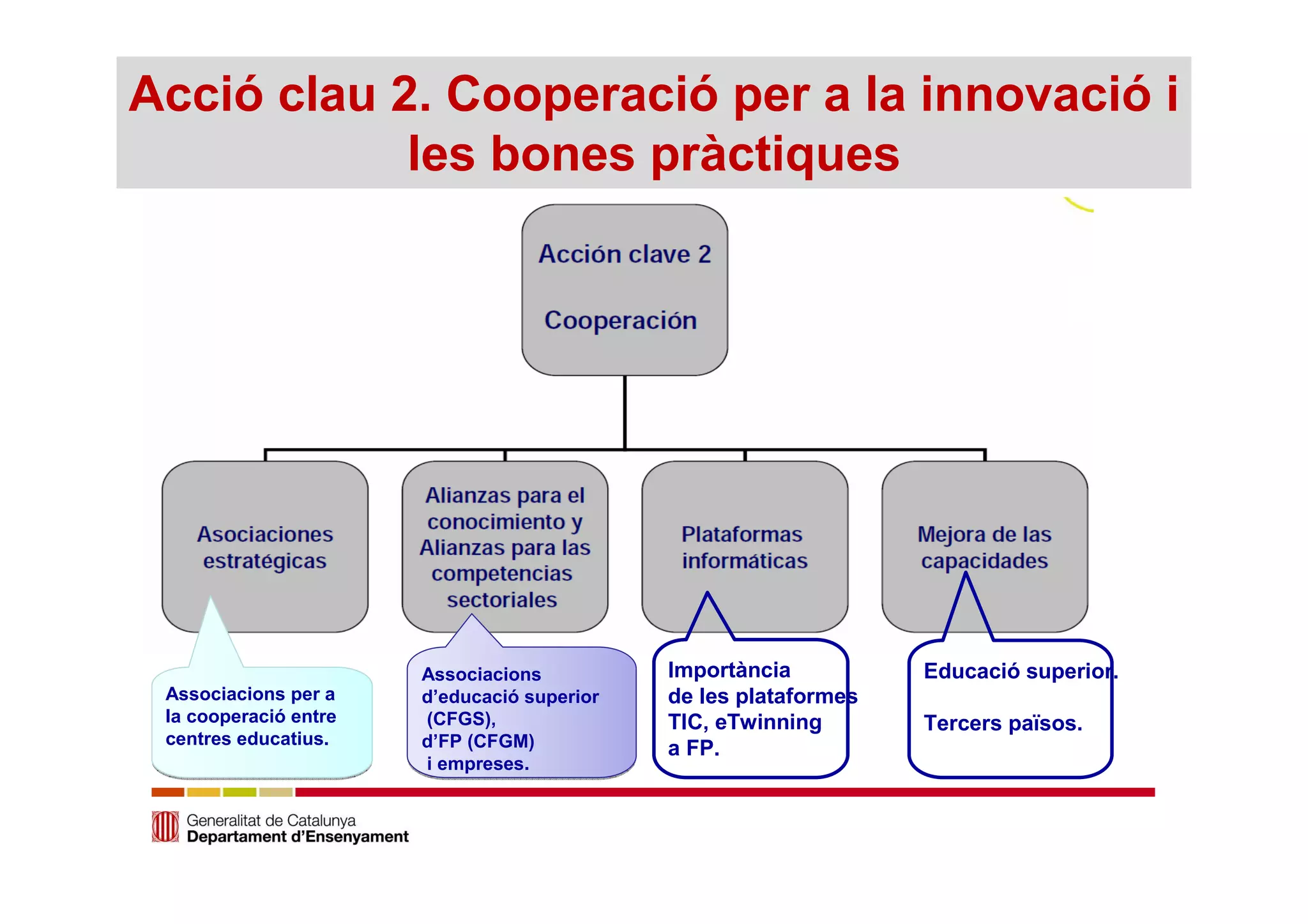 Acció clau 2. Cooperació per a la innovació i les bones pràctiques

Acción clave 2

Cooperación

Asociaciones estratégicas

Alianzas para el conocimiento y Alianzas para las competencias sectoriales

Plataformas informáticas

Mejora de las capacidades

Associacions per a la cooperació entre centres educatius.

Associacions d'educació superior (CFGS), d'FP (CFGM) i empreses.

Importància de les plataformes TIC, eTwinning a FP.

Educació superior.

Tercers països.

Generalitat de Catalunya
Departament d'Ensenyament